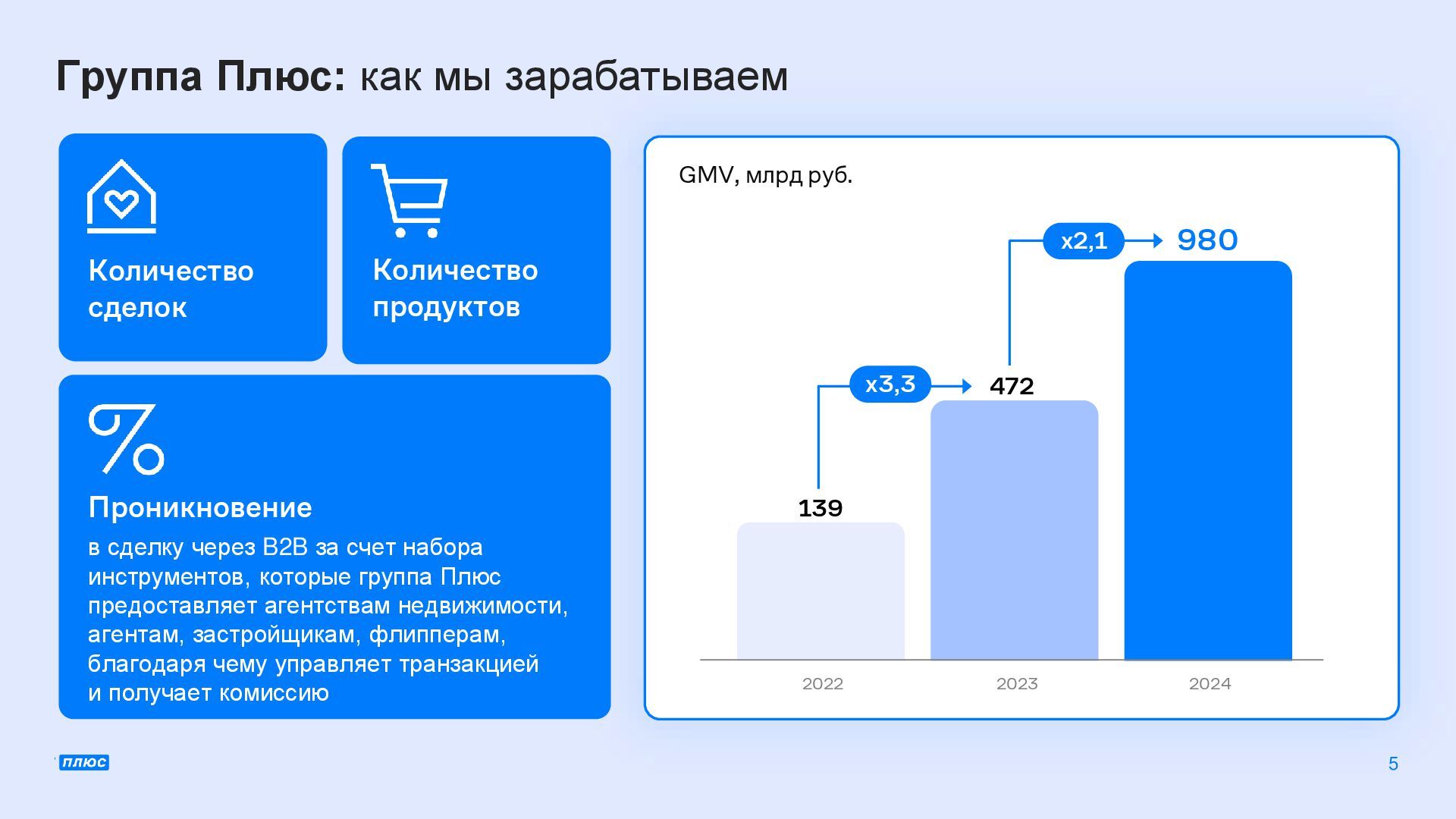 Группа Плюс: как мы зарабатываем

Количество сделок

Количество продуктов

Проникновение

в сделку через B2B за счет набора инструментов, которые группа Плюс предоставляет агентствам недвижимости, агентам, застройщикам, флипперам, благодаря чему управляет транзакцией и получает комиссию

GMV, млрд руб.

x2,1

980

x3,3

472

139

2022

2023

2024

плюс

5